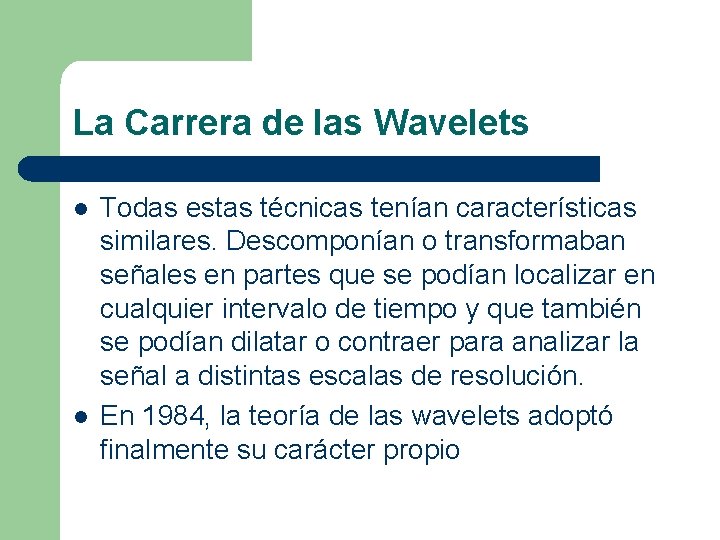 La Carrera de las Wavelets

- Todas estas técnicas tenían características similares. Descomponían o transformaban señales en partes que se podían localizar en cualquier intervalo de tiempo y que también se podían dilatar o contraer para analizar la señal a distintas escalas de resolución.
- En 1984, la teoría de las wavelets adoptó finalmente su carácter propio